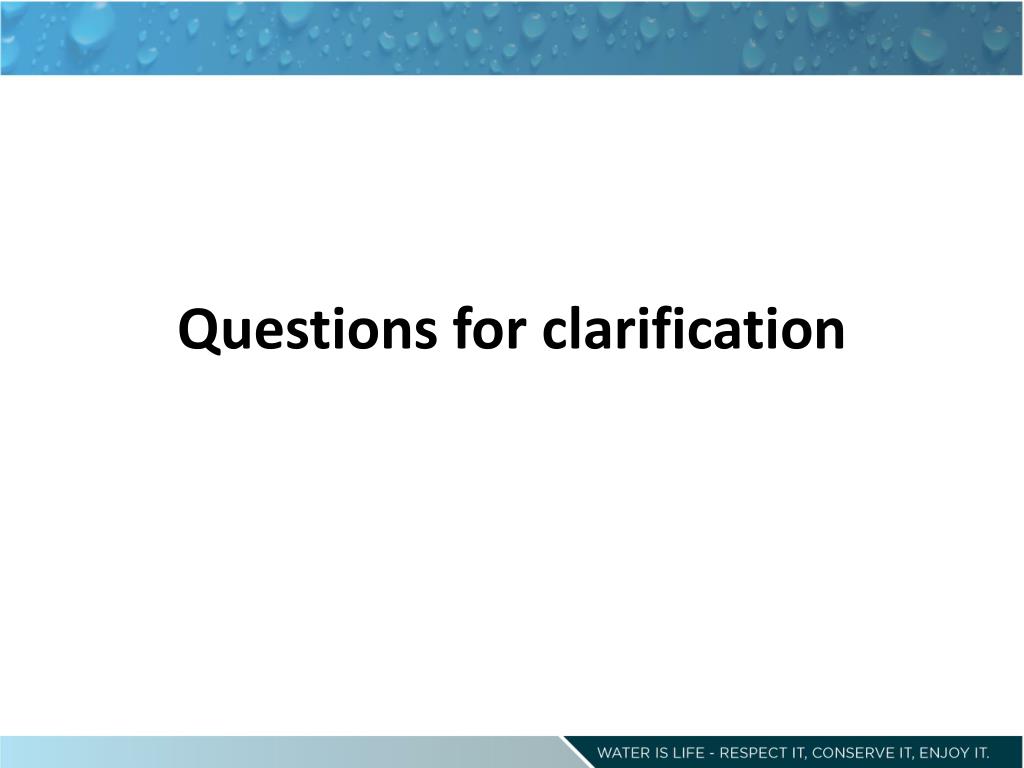 Questions for clarification

WATER IS LIFE - RESPECT IT, CONSERVE IT, ENJOY IT.